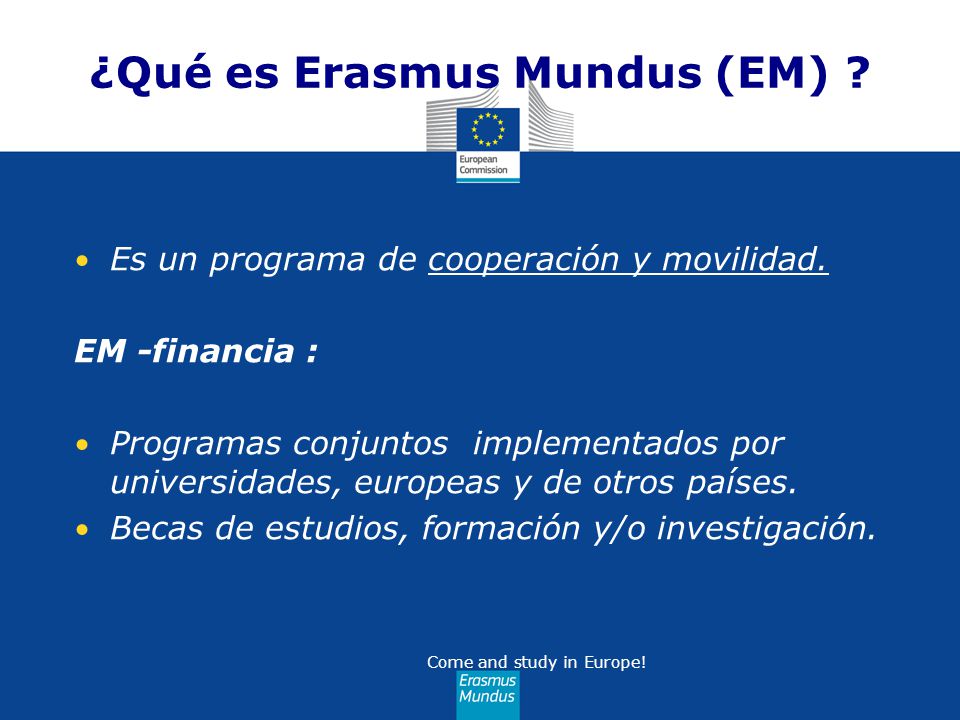 ¿Qué es Erasmus Mundus (EM) ?

European Commission

• Es un programa de cooperación y movilidad.

EM -financia :

• Programas conjuntos implementados por universidades, europeas y de otros países.
• Becas de estudios, formación y/o investigación.

Come and study in Europe!

Erasmus Mundus